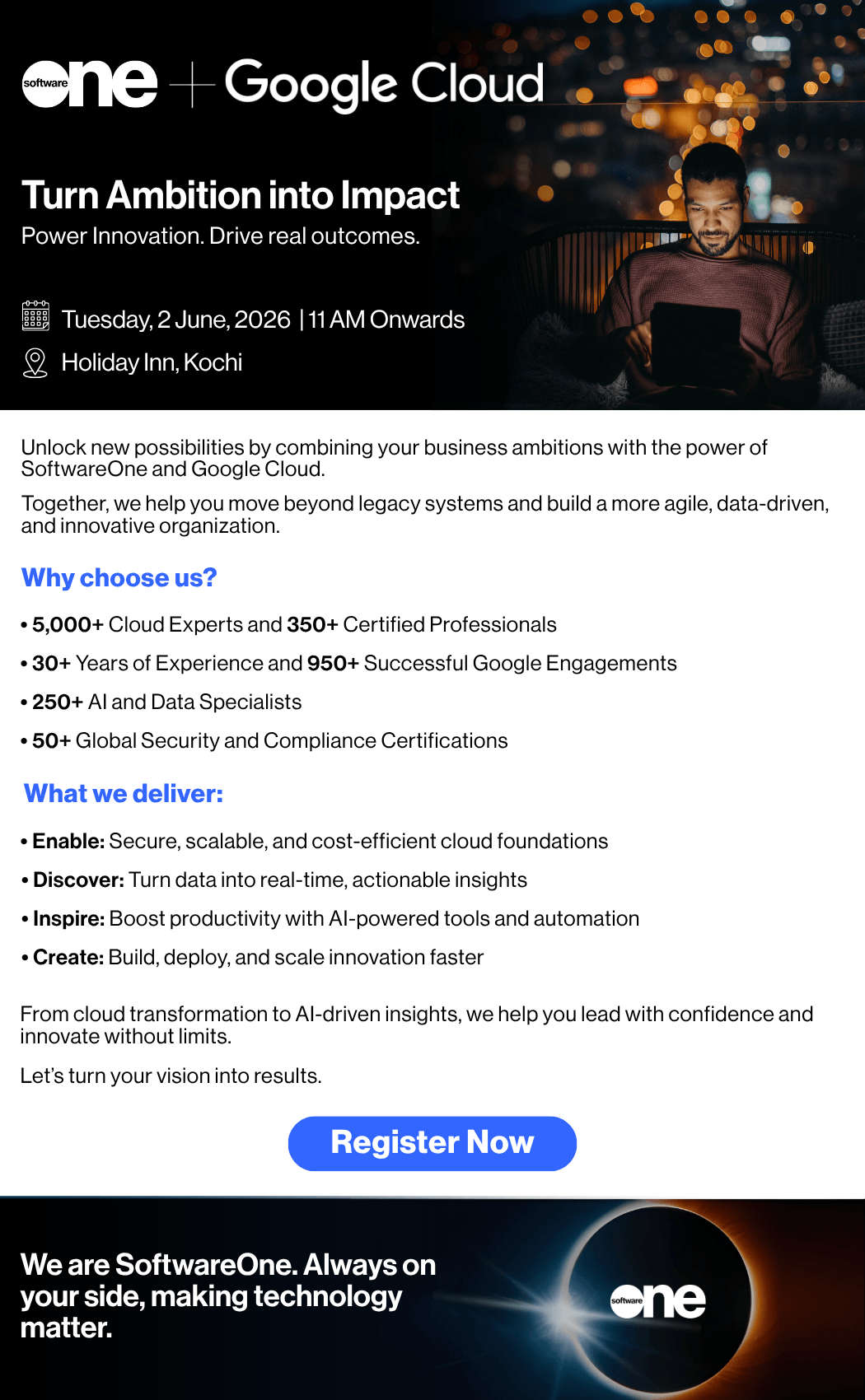 software one + Google Cloud

Turn Ambition into Impact
Power Innovation. Drive real outcomes.

Tuesday, 2 June, 2026 | 11 AM Onwards
Holiday Inn, Kochi

Unlock new possibilities by combining your business ambitions with the power of SoftwareOne and Google Cloud.

Together, we help you move beyond legacy systems and build a more agile, data-driven, and innovative organization.

Why choose us?

• 5,000+ Cloud Experts and 350+ Certified Professionals
• 30+ Years of Experience and 950+ Successful Google Engagements
• 250+ AI and Data Specialists
• 50+ Global Security and Compliance Certifications

What we deliver:

• Enable: Secure, scalable, and cost-efficient cloud foundations
• Discover: Turn data into real-time, actionable insights
• Inspire: Boost productivity with AI-powered tools and automation
• Create: Build, deploy, and scale innovation faster

From cloud transformation to AI-driven insights, we help you lead with confidence and innovate without limits.

Let's turn your vision into results.

Register Now

We are SoftwareOne. Always on your side, making technology matter.

software one